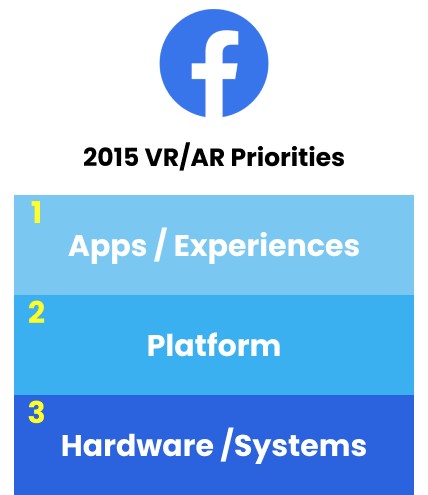 f

2015 VR/AR Priorities

1
Apps / Experiences

2
Platform

3
Hardware /Systems